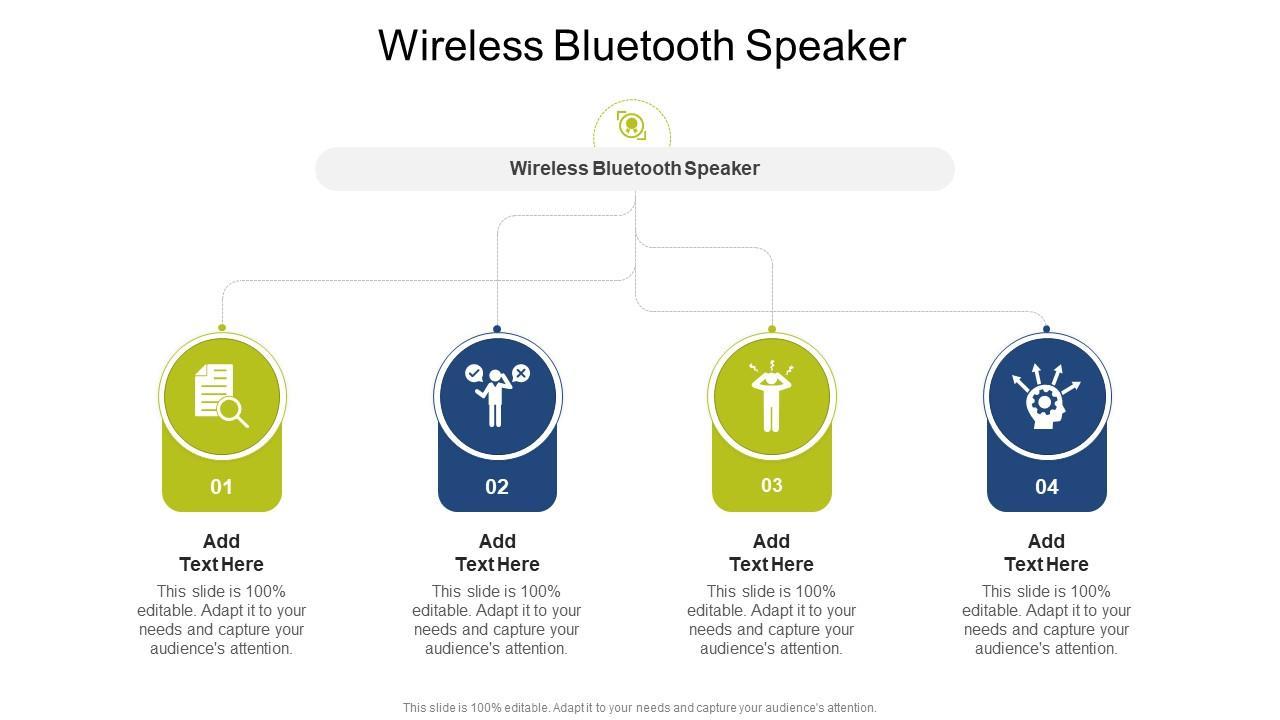 Wireless Bluetooth Speaker

Wireless Bluetooth Speaker

01

Add Text Here

This slide is 100% editable. Adapt it to your needs and capture your audience's attention.

02

Add Text Here

This slide is 100% editable. Adapt it to your needs and capture your audience's attention.

03

Add Text Here

This slide is 100% editable. Adapt it to your needs and capture your audience's attention.

04

Add Text Here

This slide is 100% editable. Adapt it to your needs and capture your audience's attention.

This slide is 100% editable. Adapt it to your needs and capture your audience's attention.